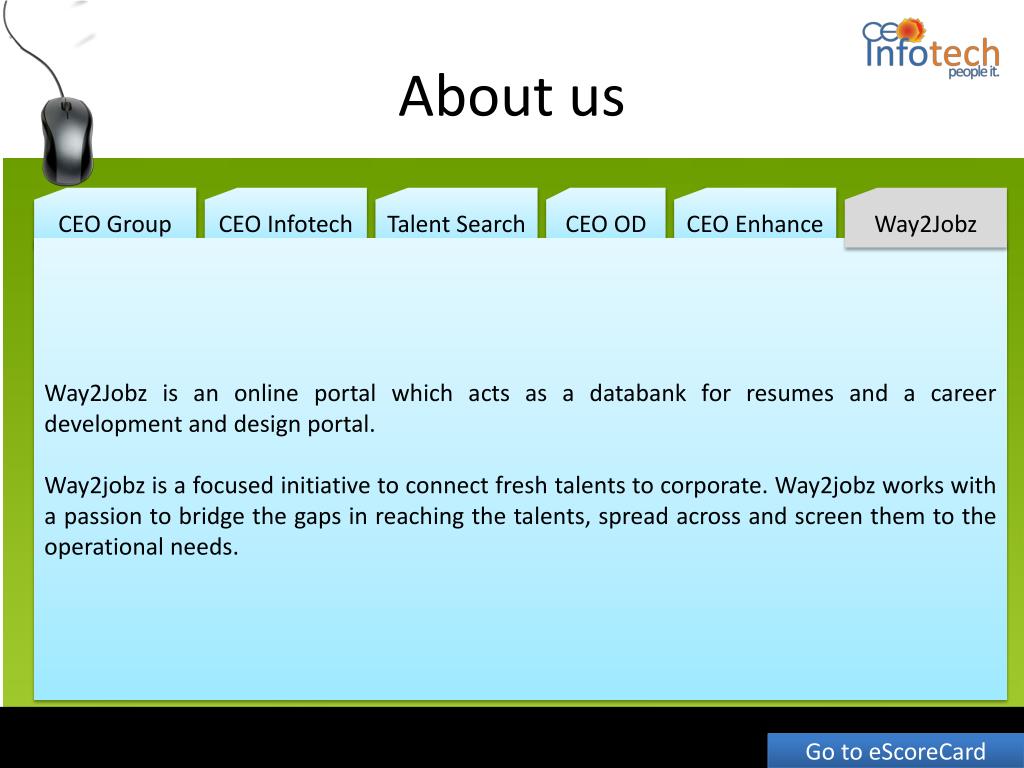 ceo Infotech people it.

About us

CEO Group

CEO Infotech

Talent Search

CEO OD

CEO Enhance

Way2Jobz

Way2Jobz is an online portal which acts as a databank for resumes and a career development and design portal.

Way2jobz is a focused initiative to connect fresh talents to corporate. Way2jobz works with a passion to bridge the gaps in reaching the talents, spread across and screen them to the operational needs.

Go to eScoreCard